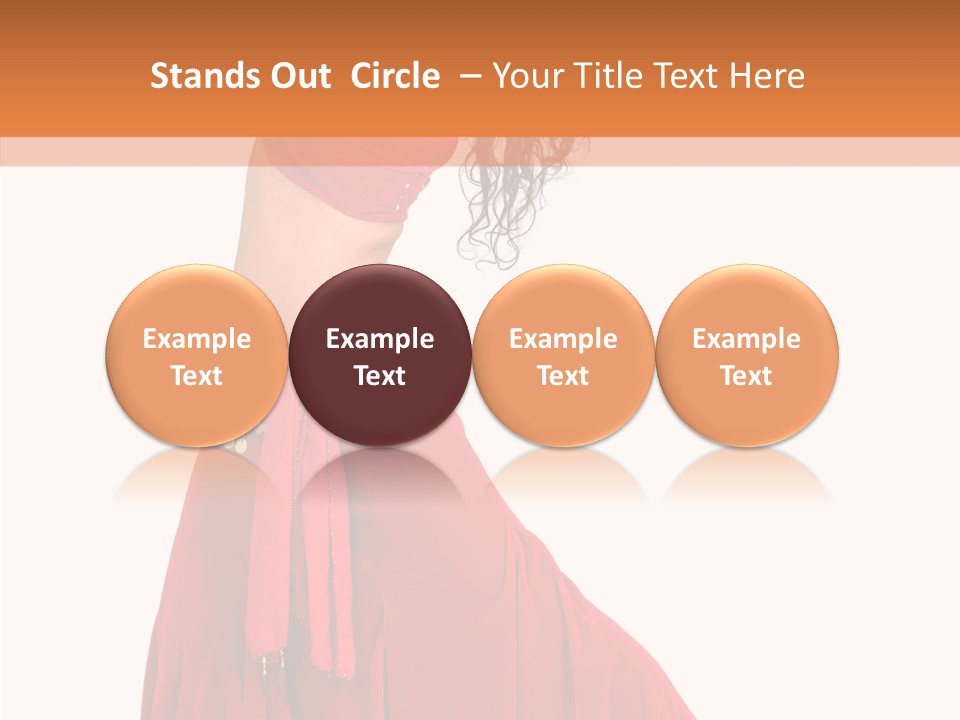 Stands Out Circle – Your Title Text Here

Example Text

Example Text

Example Text

Example Text